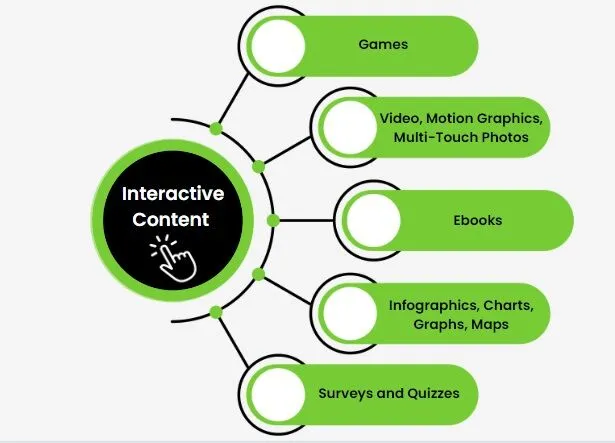 Interactive Content

Games

Video, Motion Graphics, Multi-Touch Photos

Ebooks

Infographics, Charts, Graphs, Maps

Surveys and Quizzes